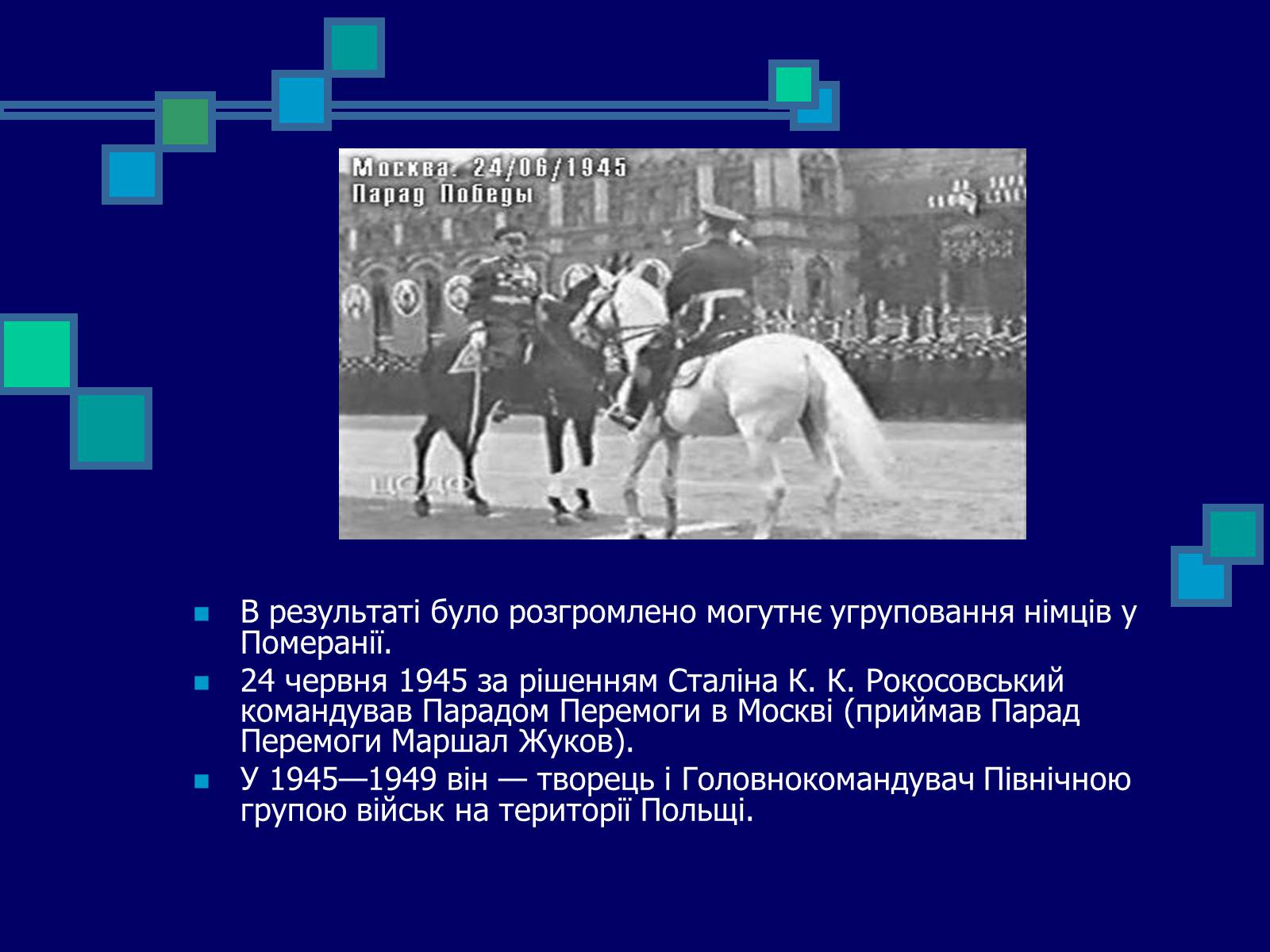 Москва. 24/06/1945
Парад Победы

ЦСДФ

В результаті було розгромлено могутнє угруповання німців у Померанії.

24 червня 1945 за рішенням Сталіна К. К. Рокосовський командував Парадом Перемоги в Москві (приймав Парад Перемоги Маршал Жуков).

У 1945—1949 він — творець і Головнокомандувач Північною групою військ на території Польщі.